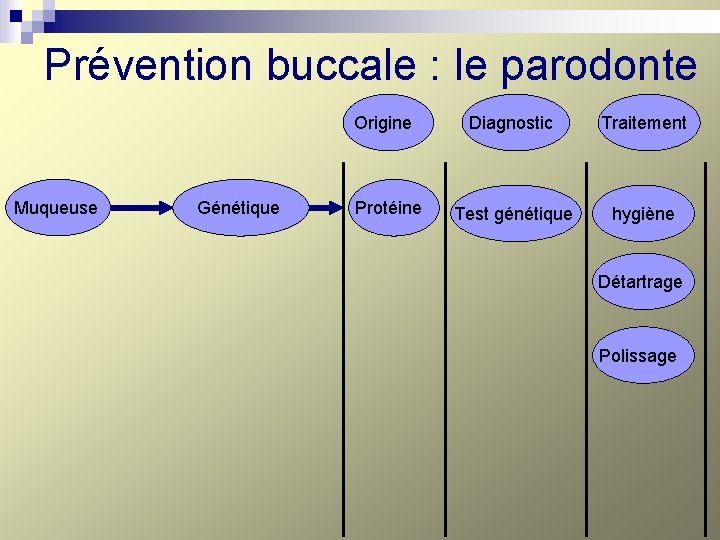 Prévention buccale : le parodonte

Origine

Diagnostic

Traitement

Muqueuse

Génétique

Protéine

Test génétique

hygiène

Détartrage

Polissage